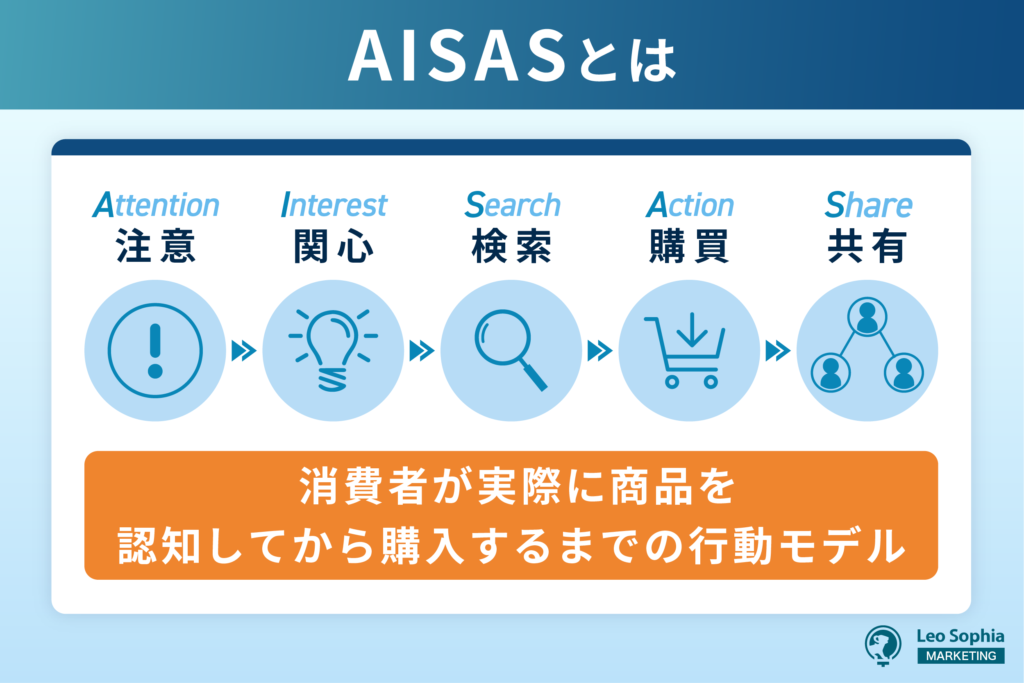 AISASとは

Attention
注意

Interest
関心

Search
検索

Action
購買

Share
共有

消費者が実際に商品を
認知してから購入するまでの行動モデル

Leo Sophia
MARKETING